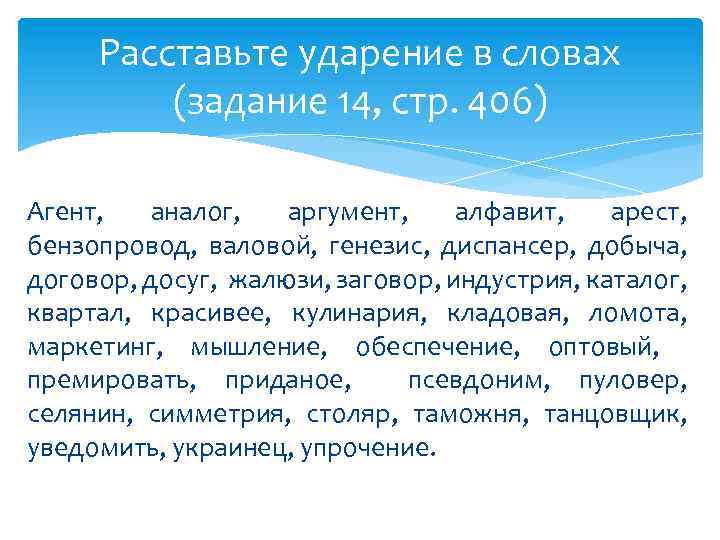 Расставьте ударение в словах (задание 14, стр. 406)

Агент, аналог, аргумент, алфавит, арест, бензопровод, валовой, генезис, диспансер, добыча, договор, досуг, жалюзи, заговор, индустрия, каталог, квартал, красивее, кулинария, кладовая, ломота, маркетинг, мышление, обеспечение, оптовый, премировать, приданое, псевдоним, пуловер, селянин, симметрия, столяр, таможня, танцовщик, уведомить, украинец, упрочение.